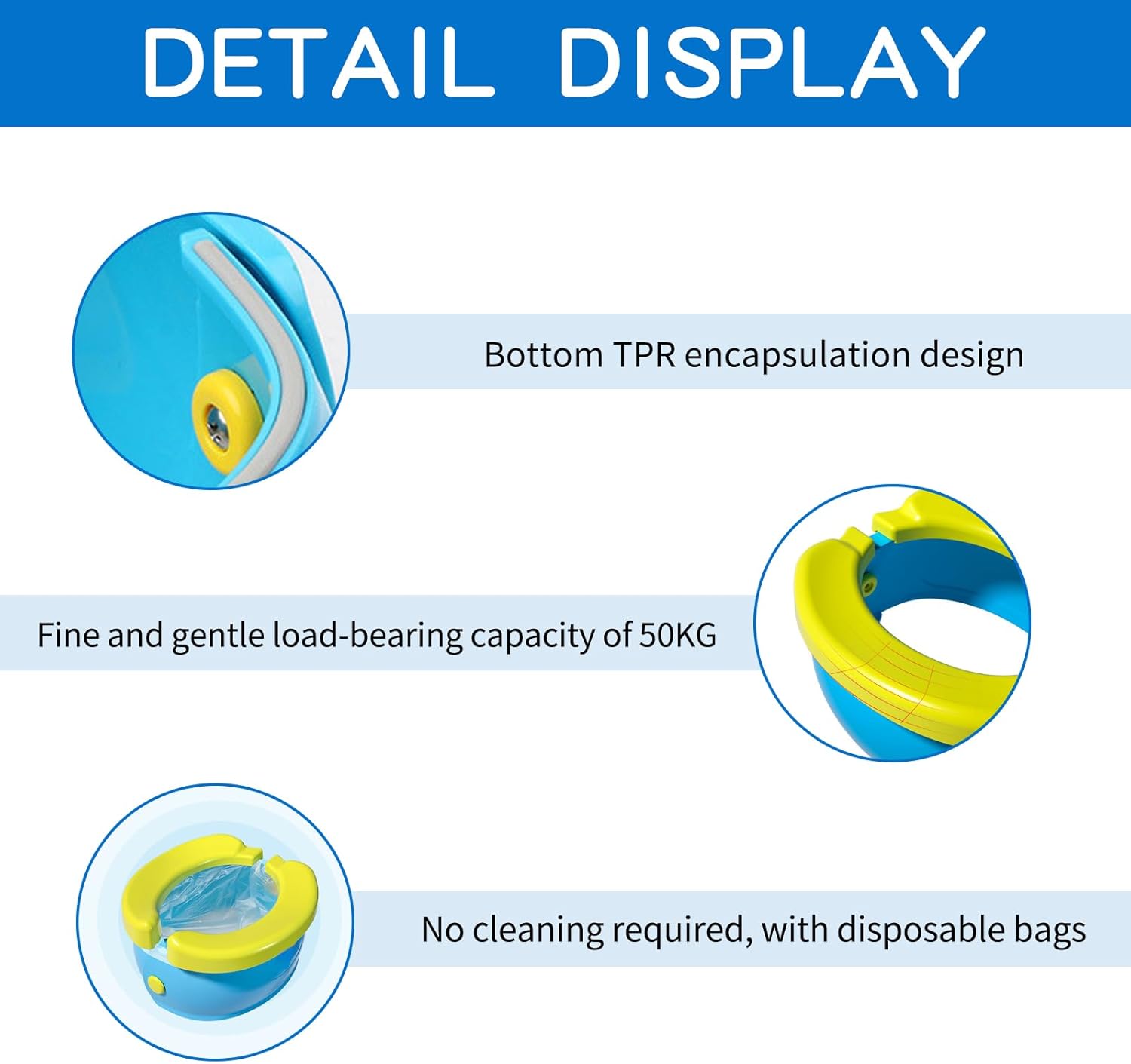 DETAIL DISPLAY

Bottom TPR encapsulation design

Fine and gentle load-bearing capacity of 50KG

No cleaning required, with disposable bags